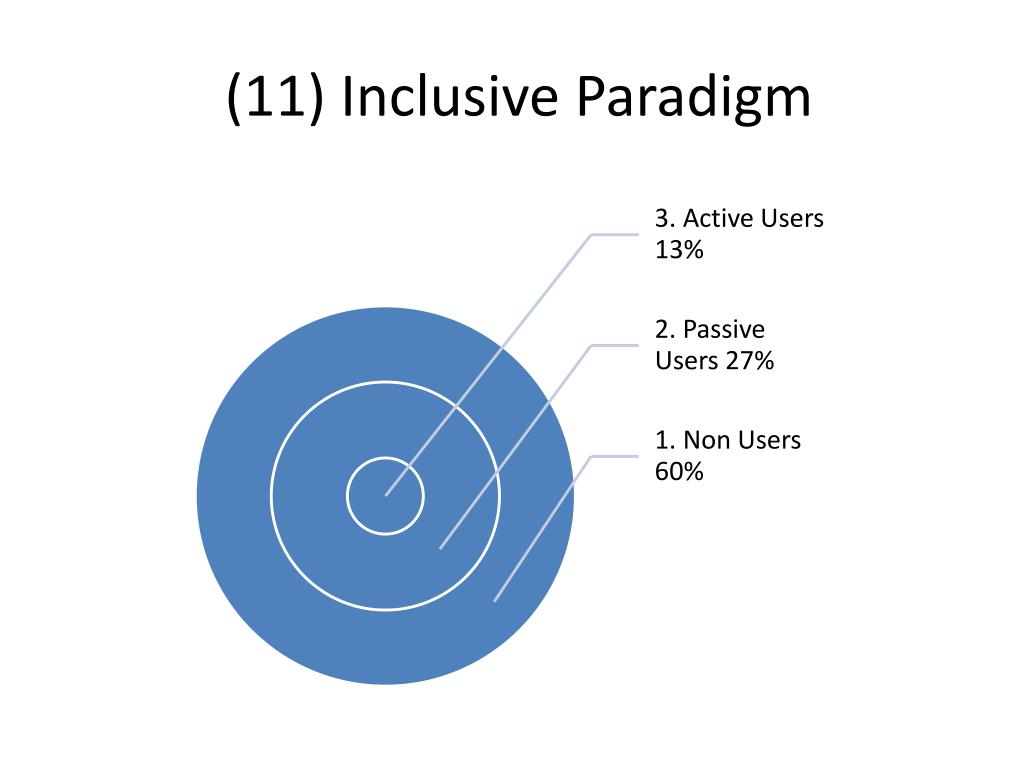 (11) Inclusive Paradigm

3. Active Users 13%

2. Passive Users 27%

1. Non Users 60%